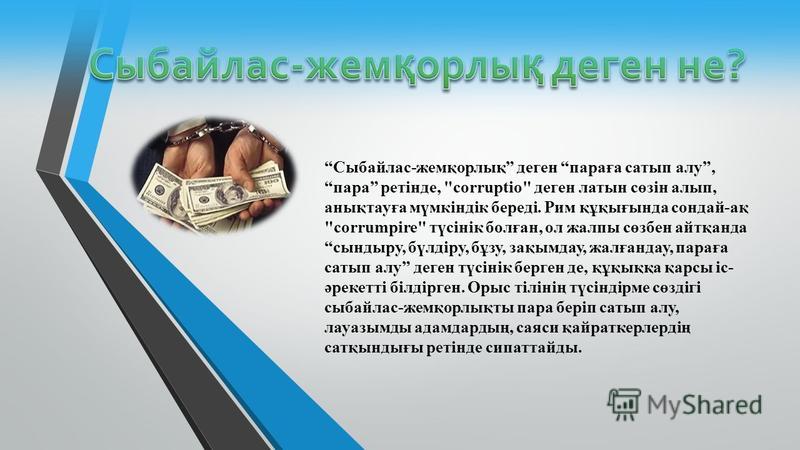 Сыбайлас-жемқорлық деген не?

“Сыбайлас-жемқорлық” деген “параға сатып алу”, “пара” ретінде, "corruptio" деген латын сөзін алып, анықтауға мүмкіндік береді. Рим құқығында сондай-ақ "corrumpire" түсінік болған, ол жалпы сөзбен айтқанда “сындыру, бүлдіру, бұзу, зақымдау, жалғандау, параға сатып алу” деген түсінік берген де, құқыққа қарсы іс-әрекетті білдірген. Орыс тілінің түсіндірме сөздігі сыбайлас-жемқорлықты пара беріп сатып алу, лауазымды адамдардың, саяси қайраткерлердің сатқындығы ретінде сипаттайды.

MyShared